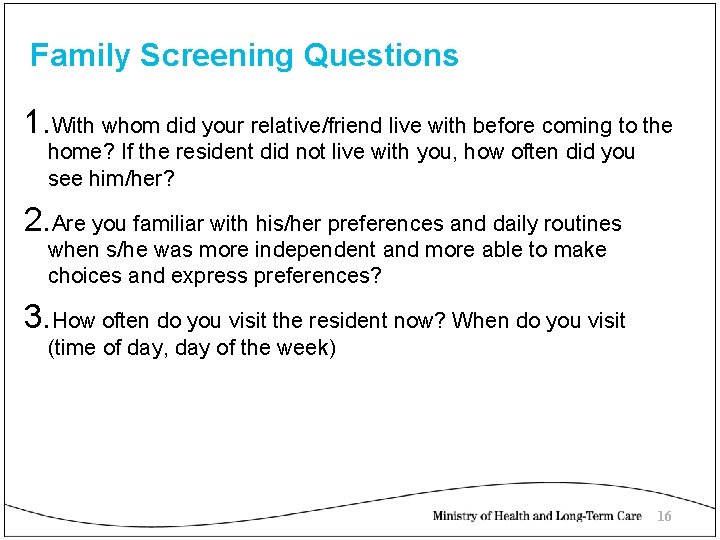 Family Screening Questions

1. With whom did your relative/friend live with before coming to the home? If the resident did not live with you, how often did you see him/her?

2. Are you familiar with his/her preferences and daily routines when s/he was more independent and more able to make choices and express preferences?

3. How often do you visit the resident now? When do you visit (time of day, day of the week)

Ministry of Health and Long-Term Care 16